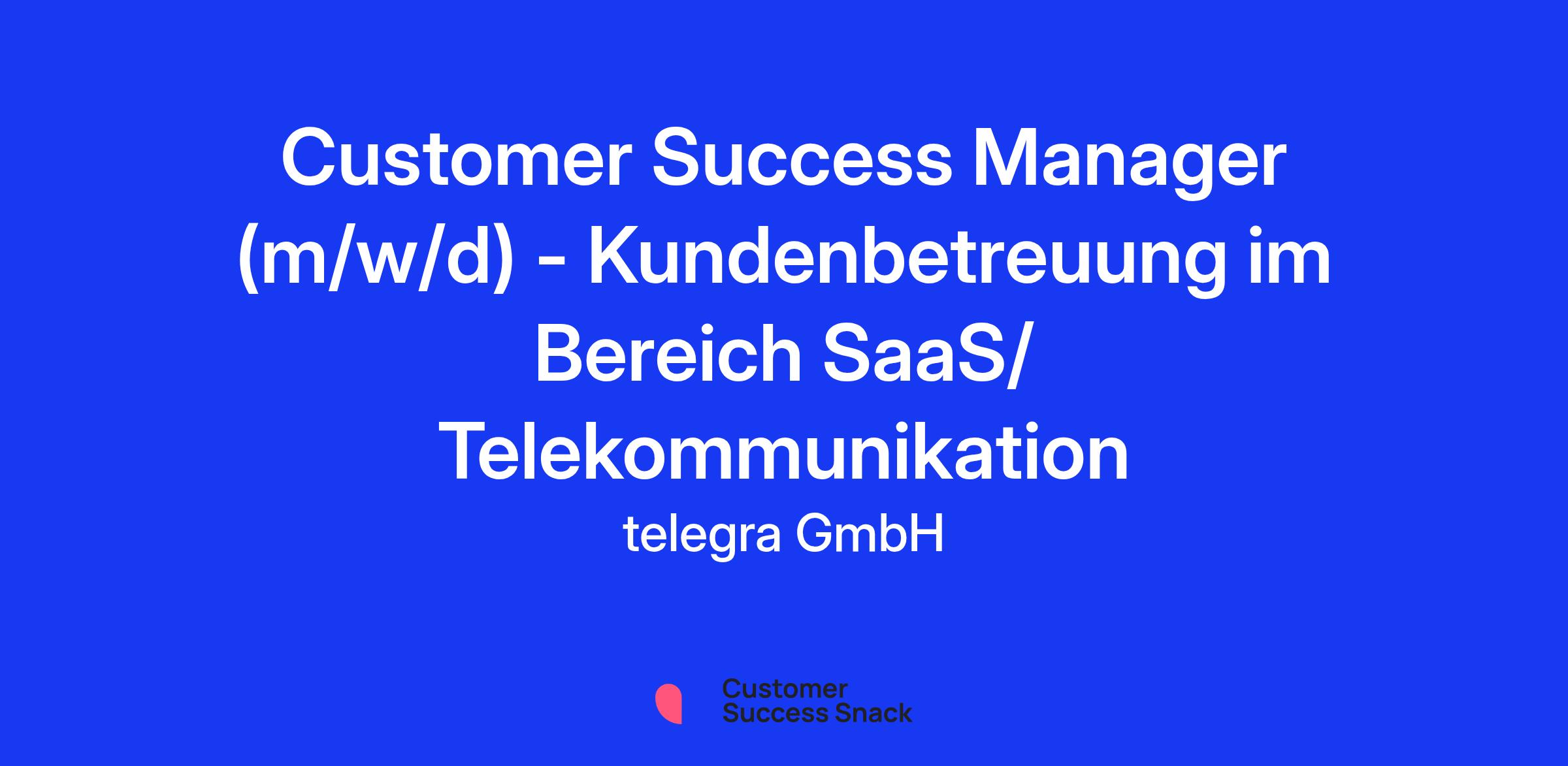 Customer Success Manager (m/w/d) - Kundenbetreuung im Bereich SaaS/ Telekommunikation

telegra GmbH

Customer Success Snack